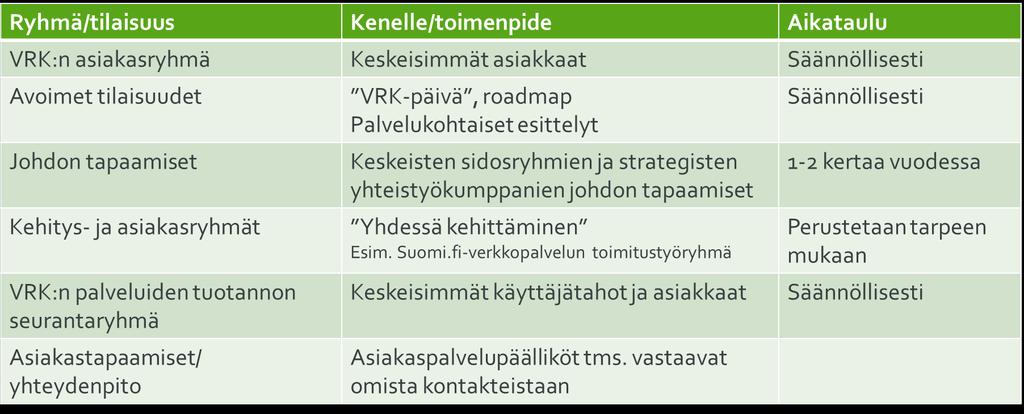 | Ryhmä/tilaisuus | Kenelle/toimenpide | Aikataulu |
|---|---|---|
| VRK:n asiakasryhmä | Keskeisimmät asiakkaat | Säännöllisesti |
| Avoimet tilaisuudet | ”VRK-päivä”, roadmap Palvelukohtaiset esittelyt | Säännöllisesti |
| Johdon tapaamiset | Keskeisten sidosryhmien ja strategisten yhteistyökumppanien johdon tapaamiset | 1-2 kertaa vuodessa |
| Kehitys- ja asiakasryhmät | ”Yhdessä kehittäminen” Esim. Suomi.fi-verkkopalvelun toimitustyöryhmä | Perustetaan tarpeen mukaan |
| VRK:n palveluiden tuotannon seurantaryhmä | Keskeisimmät käyttäjätahot ja asiakkaat | Säännöllisesti |
| Asiakastapaamiset/ yhteydenpito | Asiakaspalvelupäälliköt tms. vastaavat omista kontakteistaan | |